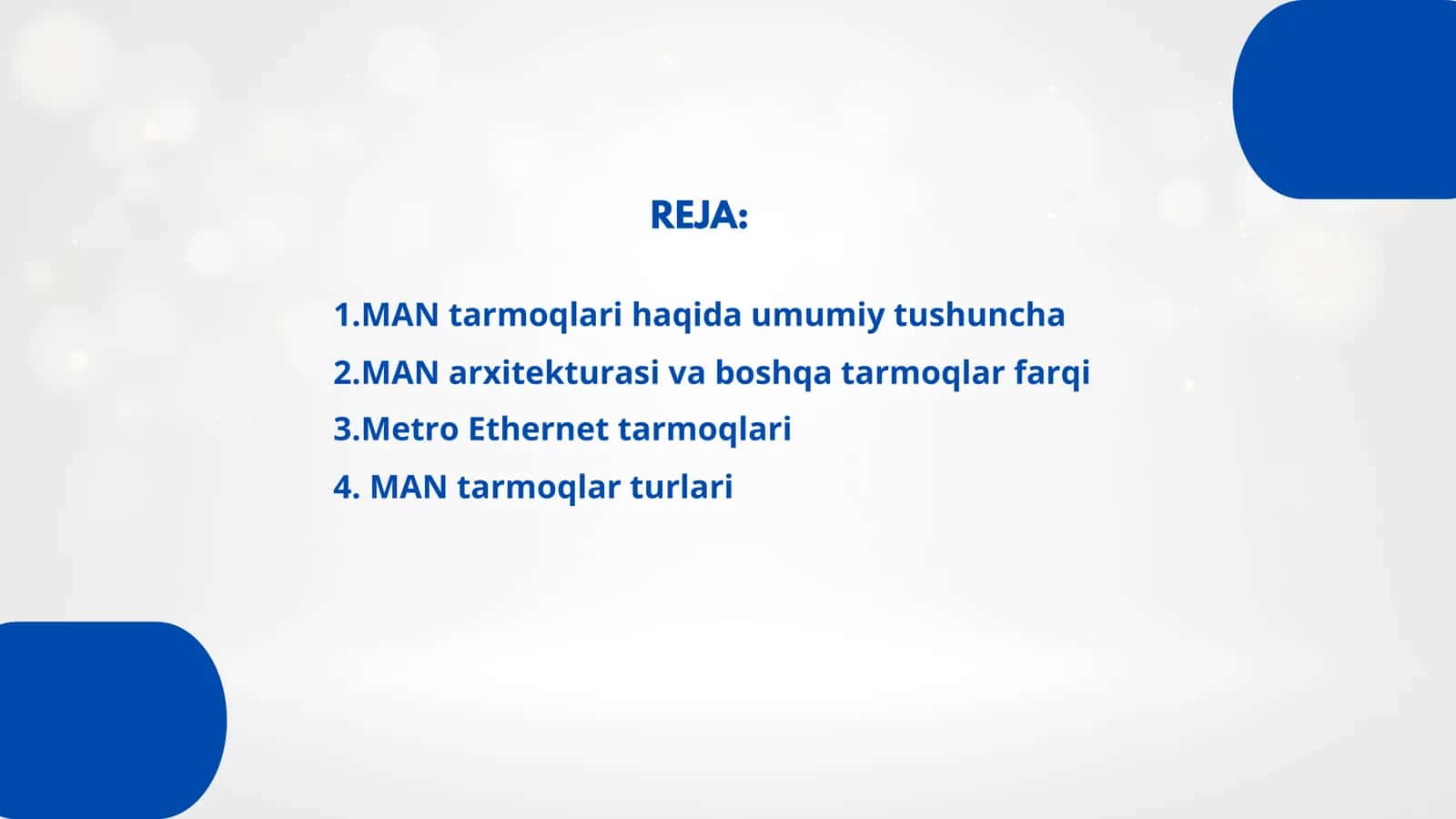 REJA:

1.MAN tarmoqlari haqida umumiy tushuncha
2.MAN arxitekturasi va boshqa tarmoqlar farqi
3.Metro Ethernet tarmoqlari
4. MAN tarmoqlar turlari